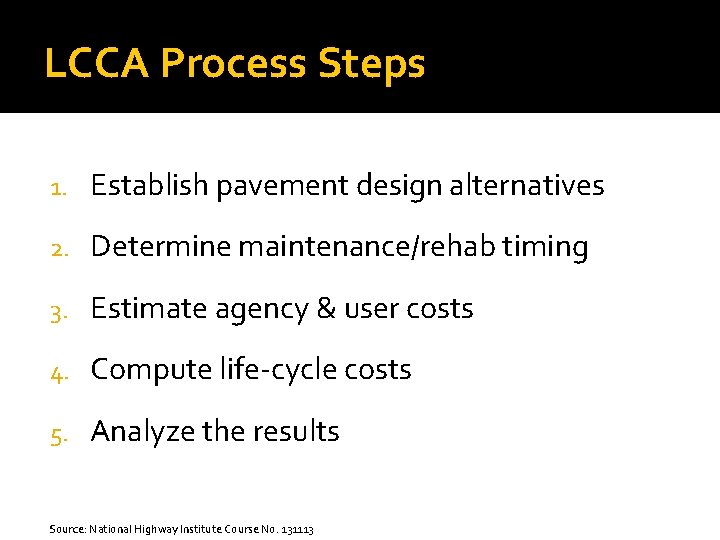 LCCA Process Steps

1. Establish pavement design alternatives
2. Determine maintenance/rehab timing
3. Estimate agency & user costs
4. Compute life-cycle costs
5. Analyze the results

Source: National Highway Institute Course No. 131113